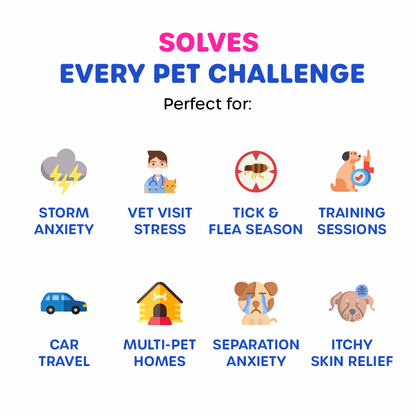 SOLVES
EVERY PET CHALLENGE

Perfect for:

STORM ANXIETY

VET VISIT STRESS

TICK & FLEA SEASON

TRAINING SESSIONS

CAR TRAVEL

MULTI-PET HOMES

SEPARATION ANXIETY

ITCHY SKIN RELIEF